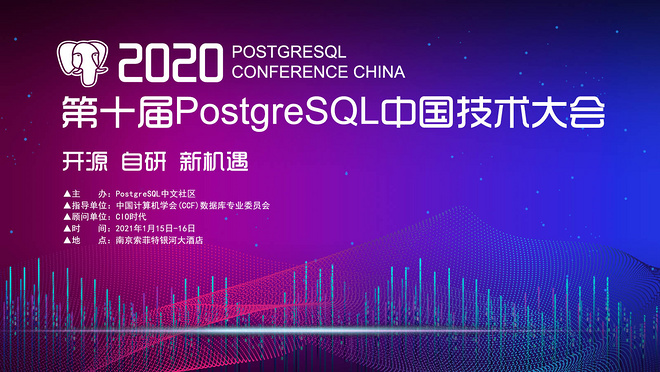 2020 POSTGRESQL CONFERENCE CHINA

第十届PostgreSQL中国技术大会

开源 自研 新机遇

▲主　　办：PostgreSQL中文社区
▲指导单位：中国计算机学会(CCF)数据库专业委员会
▲顾问单位：CIO时代
▲时　　间：2021年1月15日-16日
▲地　　点：南京索菲特银河大酒店